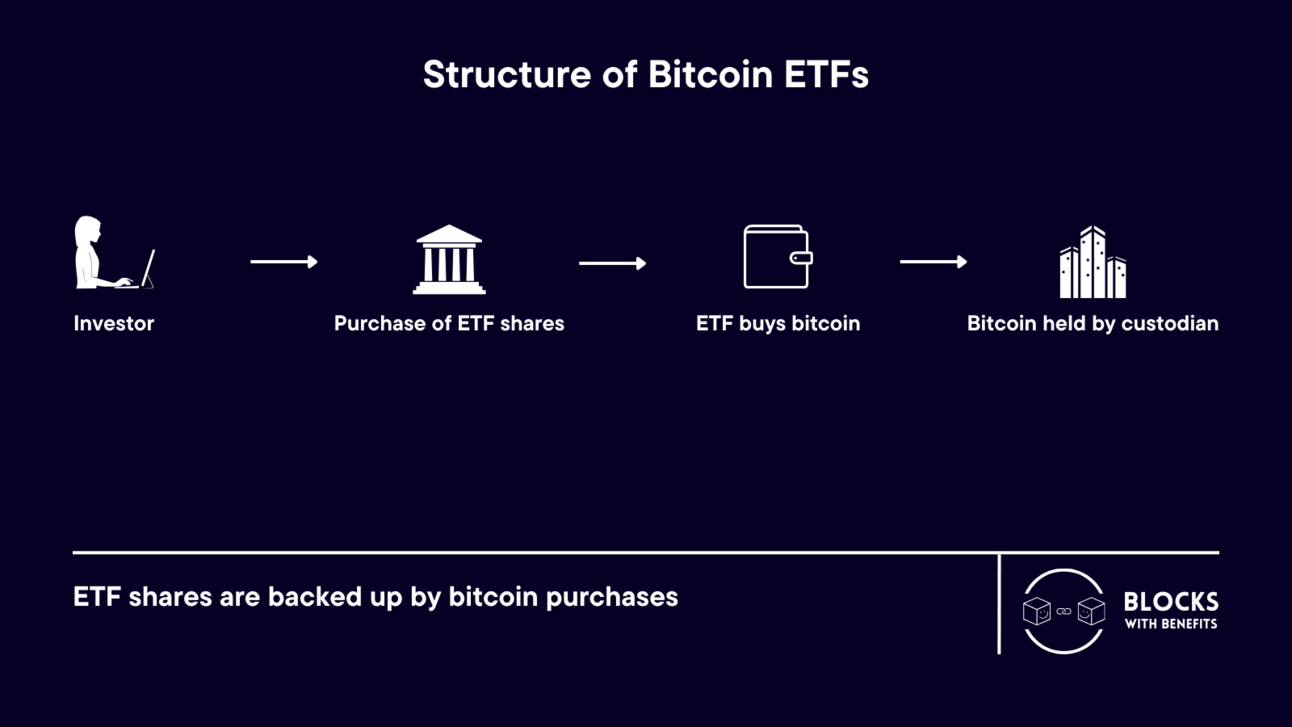 Structure of Bitcoin ETFs

Investor

Purchase of ETF shares

ETF buys bitcoin

Bitcoin held by custodian

ETF shares are backed up by bitcoin purchases

BLOCKS
WITH BENEFITS